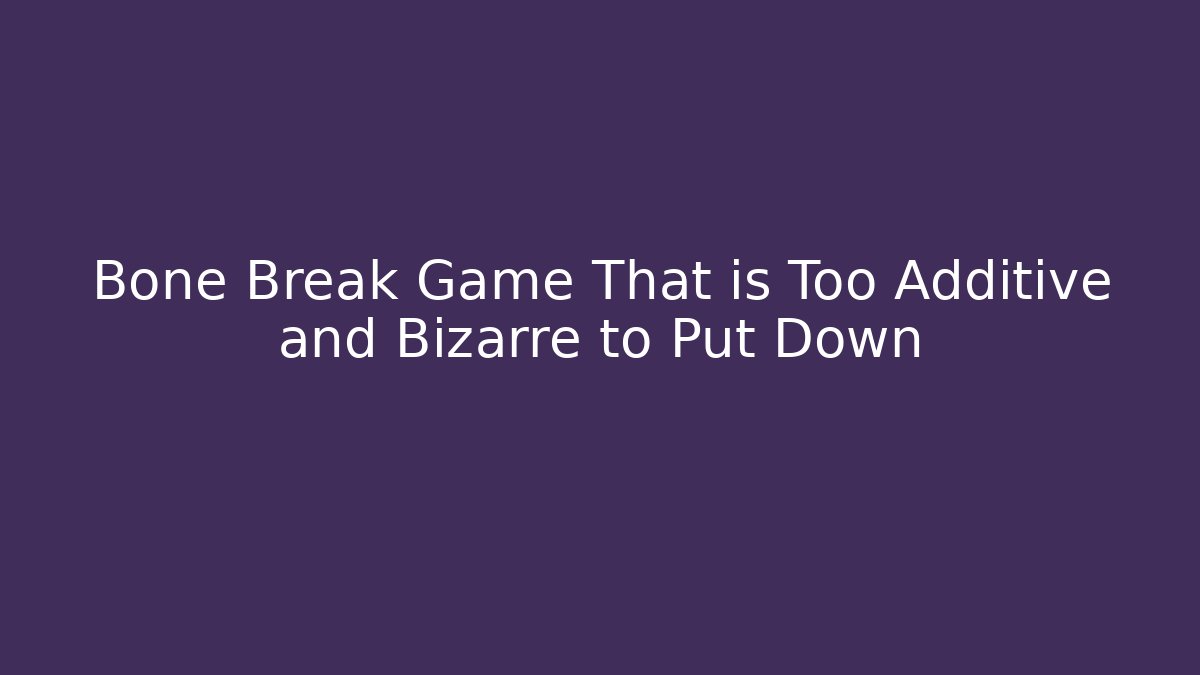 Bone Break Game That is Too Additive and Bizarre to Put Down